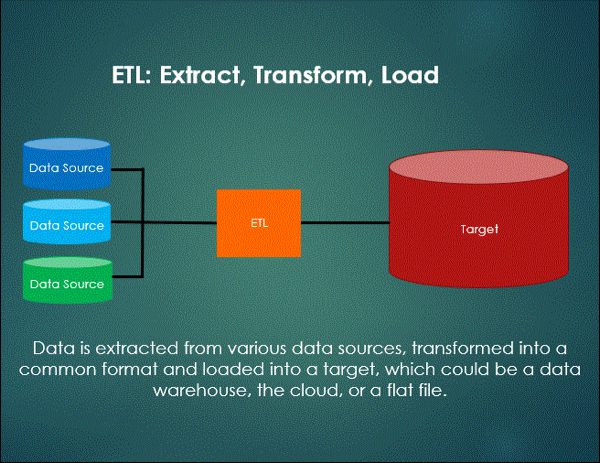 ETL: Extract, Transform, Load

Data Source

Data Source

Data Source

ETL

Target

Data is extracted from various data sources, transformed into a common format and loaded into a target, which could be a data warehouse, the cloud, or a flat file.